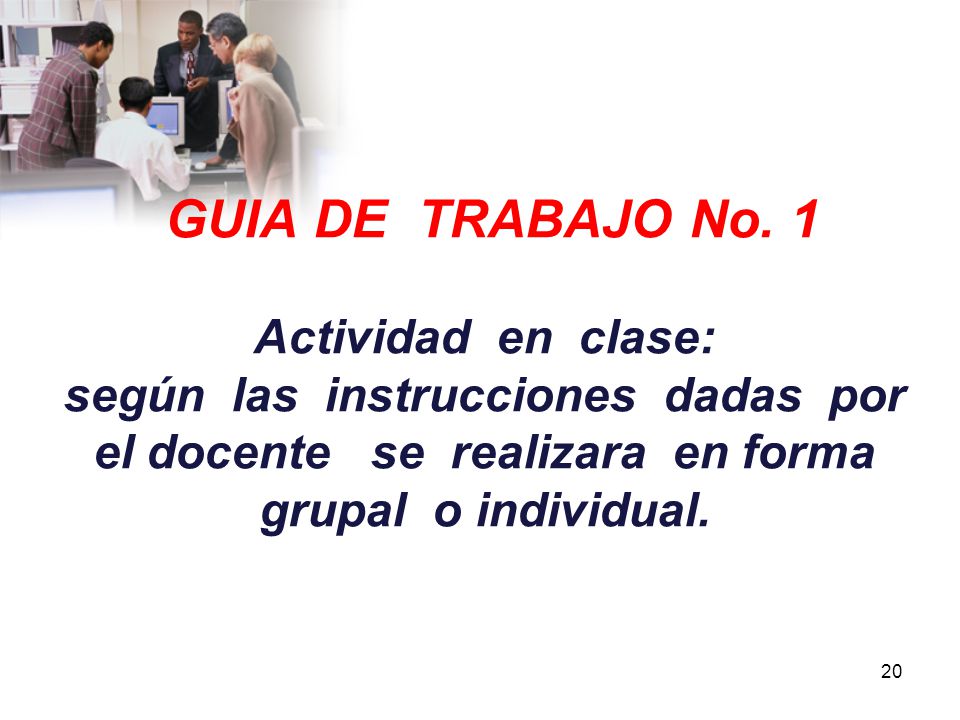 GUIA DE TRABAJO No. 1

Actividad en clase:
según las instrucciones dadas por el docente se realizara en forma grupal o individual.

20